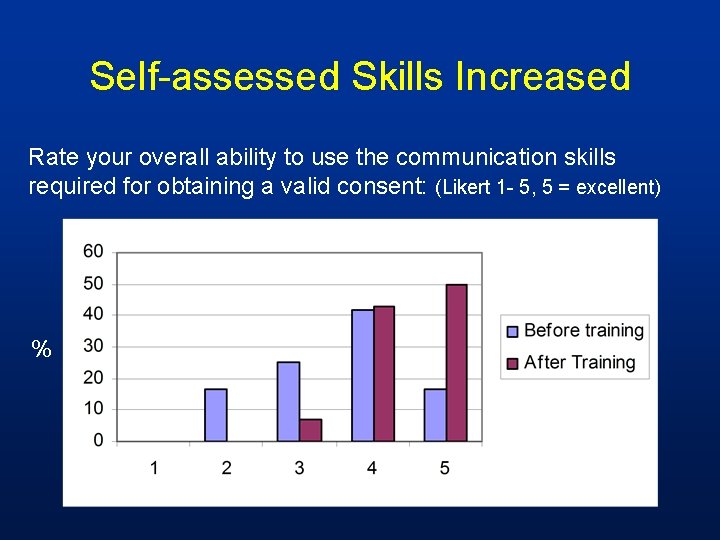 Self-assessed Skills Increased

Rate your overall ability to use the communication skills required for obtaining a valid consent: (Likert 1- 5, 5 = excellent)

%

60
50
40
30
20
10
0

1 2 3 4 5

Before training
After Training